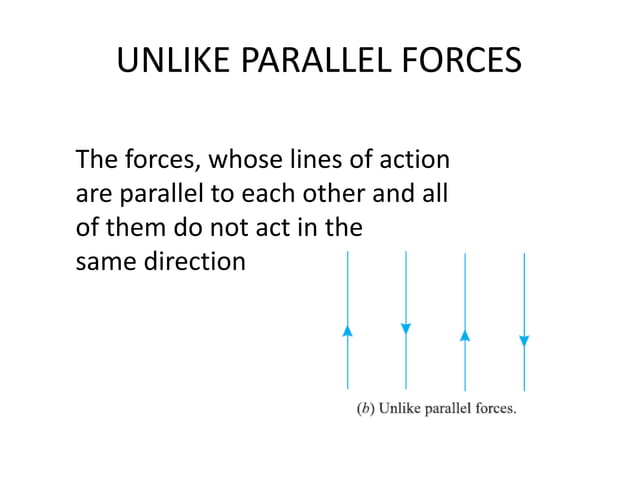 UNLIKE PARALLEL FORCES

The forces, whose lines of action are parallel to each other and all of them do not act in the same direction

(b) Unlike parallel forces.